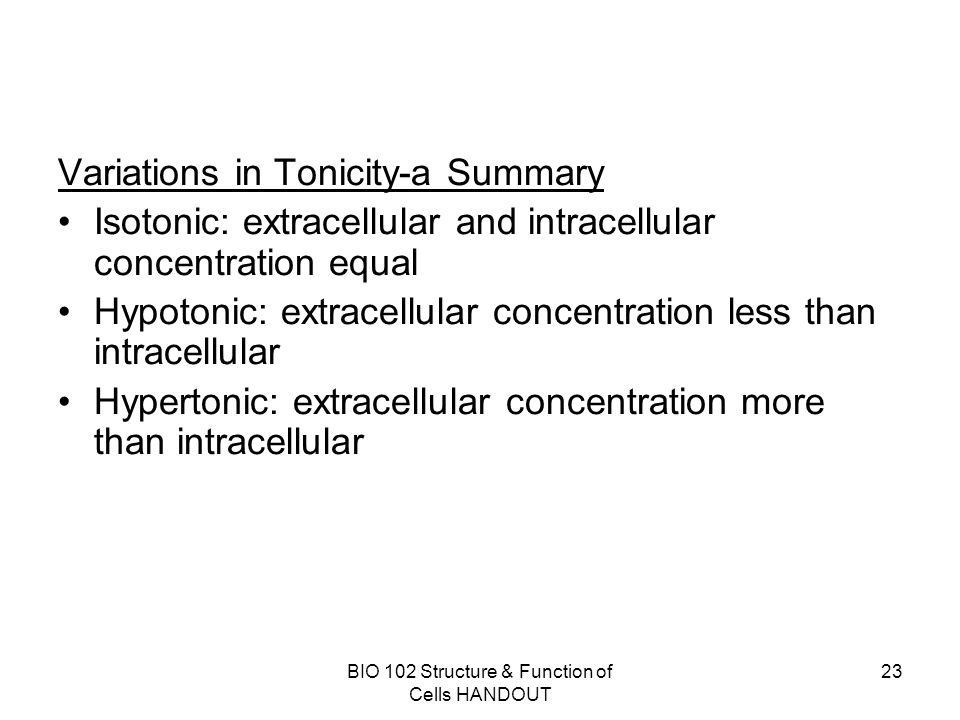 Variations in Tonicity-a Summary

• Isotonic: extracellular and intracellular concentration equal

• Hypotonic: extracellular concentration less than intracellular

• Hypertonic: extracellular concentration more than intracellular

BIO 102 Structure & Function of Cells HANDOUT

23